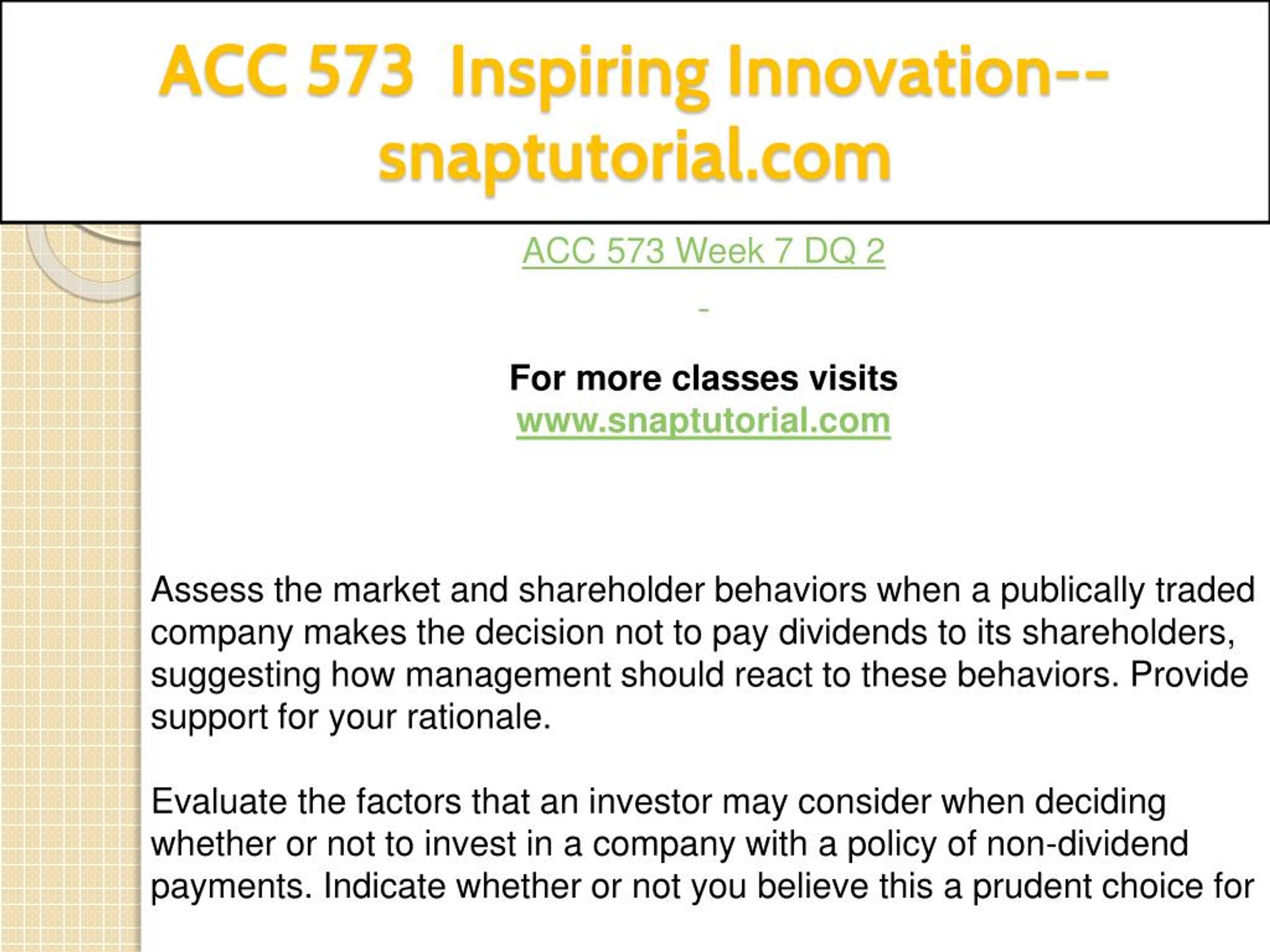 ACC 573 Inspiring Innovation--snaptutorial.com

ACC 573 Week 7 DQ 2

-

For more classes visits
www.snaptutorial.com

Assess the market and shareholder behaviors when a publically traded company makes the decision not to pay dividends to its shareholders, suggesting how management should react to these behaviors. Provide support for your rationale.

Evaluate the factors that an investor may consider when deciding whether or not to invest in a company with a policy of non-dividend payments. Indicate whether or not you believe this a prudent choice for